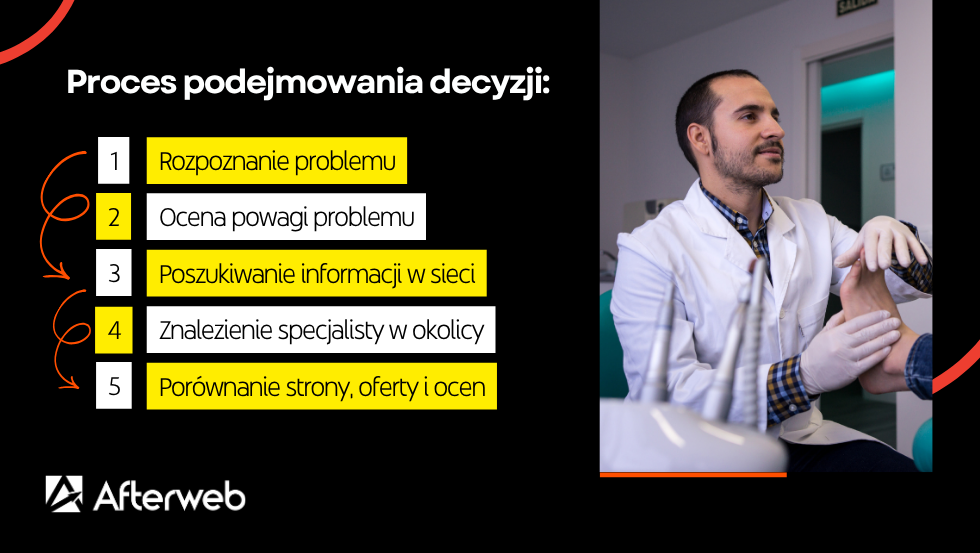 Proces podejmowania decyzji:

1 Rozpoznanie problemu

2 Ocena powagi problemu

3 Poszukiwanie informacji w sieci

4 Znalezienie specjalisty w okolicy

5 Porównanie strony, oferty i ocen

Afterweb

SALIDA